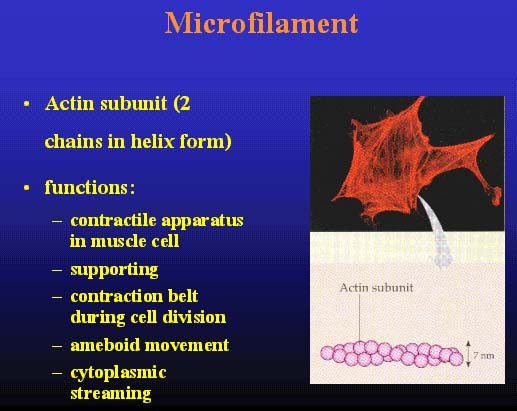 Microfilament

• Actin subunit (2 chains in helix form)

• functions:

– contractile apparatus in muscle cell

– supporting

– contraction belt during cell division

– ameboid movement

– cytoplasmic streaming

Actin subunit

7 nm